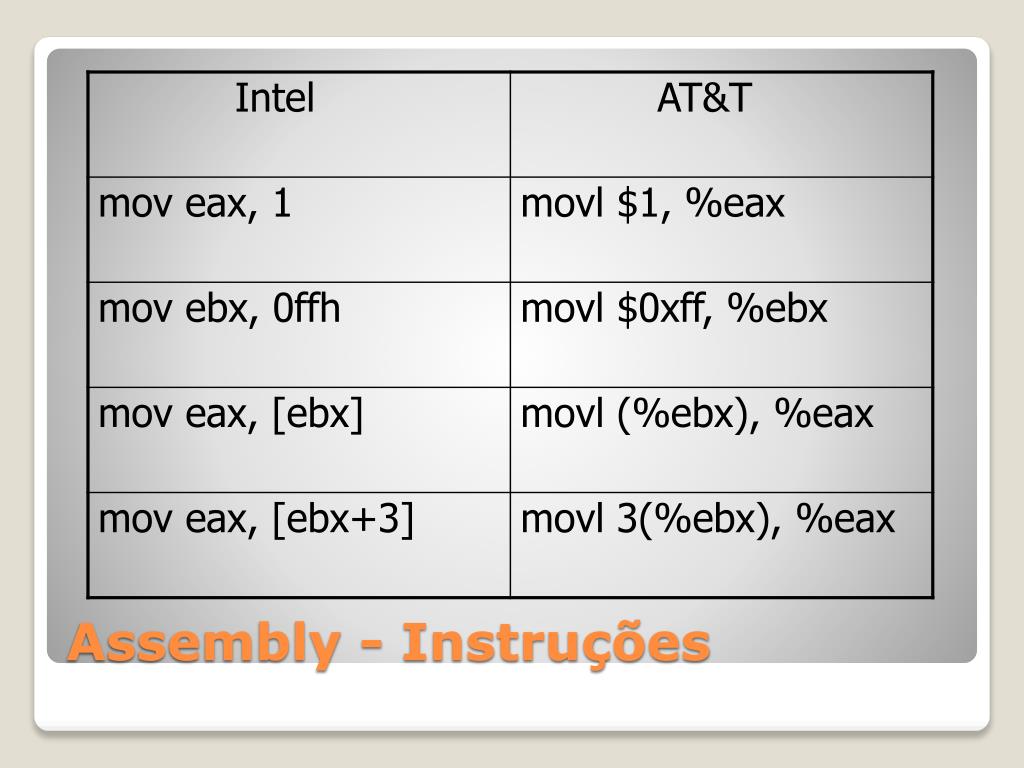 | Intel | AT&T |
|---|---|
| mov eax, 1 | movl \$1, %eax |
| mov ebx, 0ffh | movl \$0xff, %ebx |
| mov eax, [ebx] | movl (%ebx), %eax |
| mov eax, [ebx+3] | movl 3(%ebx), %eax |

Assembly - Instruções